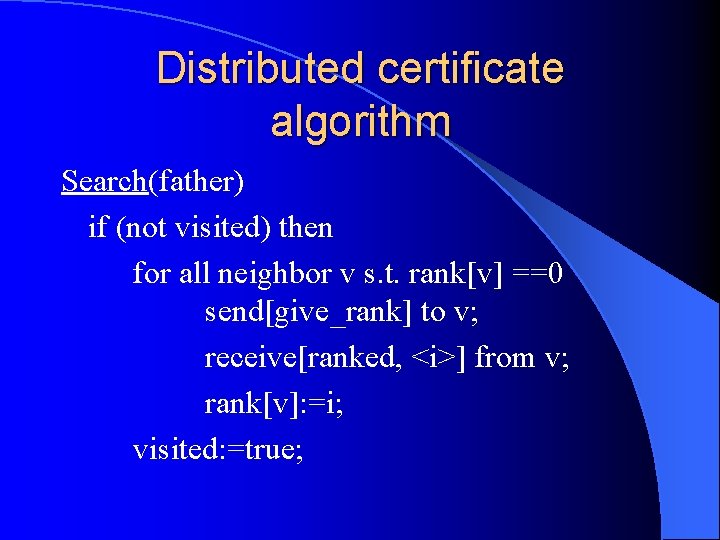 Distributed certificate algorithm

Search(father)

if (not visited) then

for all neighbor v s.t. rank[v] ==0

send[give_rank] to v;

receive[ranked, <i>] from v;

rank[v]:=i;

visited:=true;